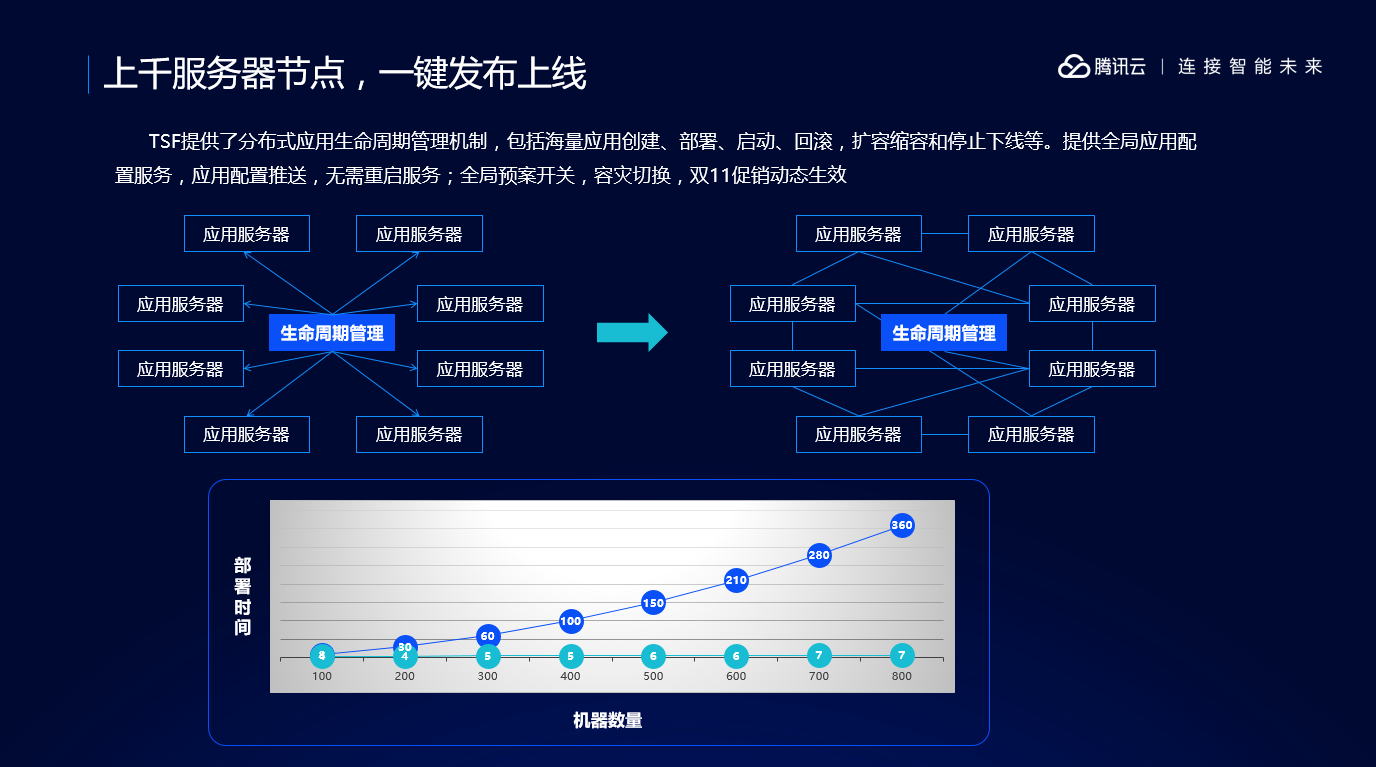 上千服务器节点，一键发布上线

腾讯云 | 连接智能未来

TSF提供了分布式应用生命周期管理机制，包括海量应用创建、部署、启动、回滚，扩容缩容和停止下线等。提供全局应用配置服务，应用配置推送，无需重启服务；全局预案开关，容灾切换，双11促销动态生效

应用服务器
应用服务器
应用服务器
应用服务器
生命周期管理
应用服务器
应用服务器
应用服务器
应用服务器

应用服务器
应用服务器
应用服务器
应用服务器
生命周期管理
应用服务器
应用服务器
应用服务器
应用服务器

部署时间

360
280
210
150
100
60
30
8 4 5 5 6 6 7 7
100 200 300 400 500 600 700 800

机器数量